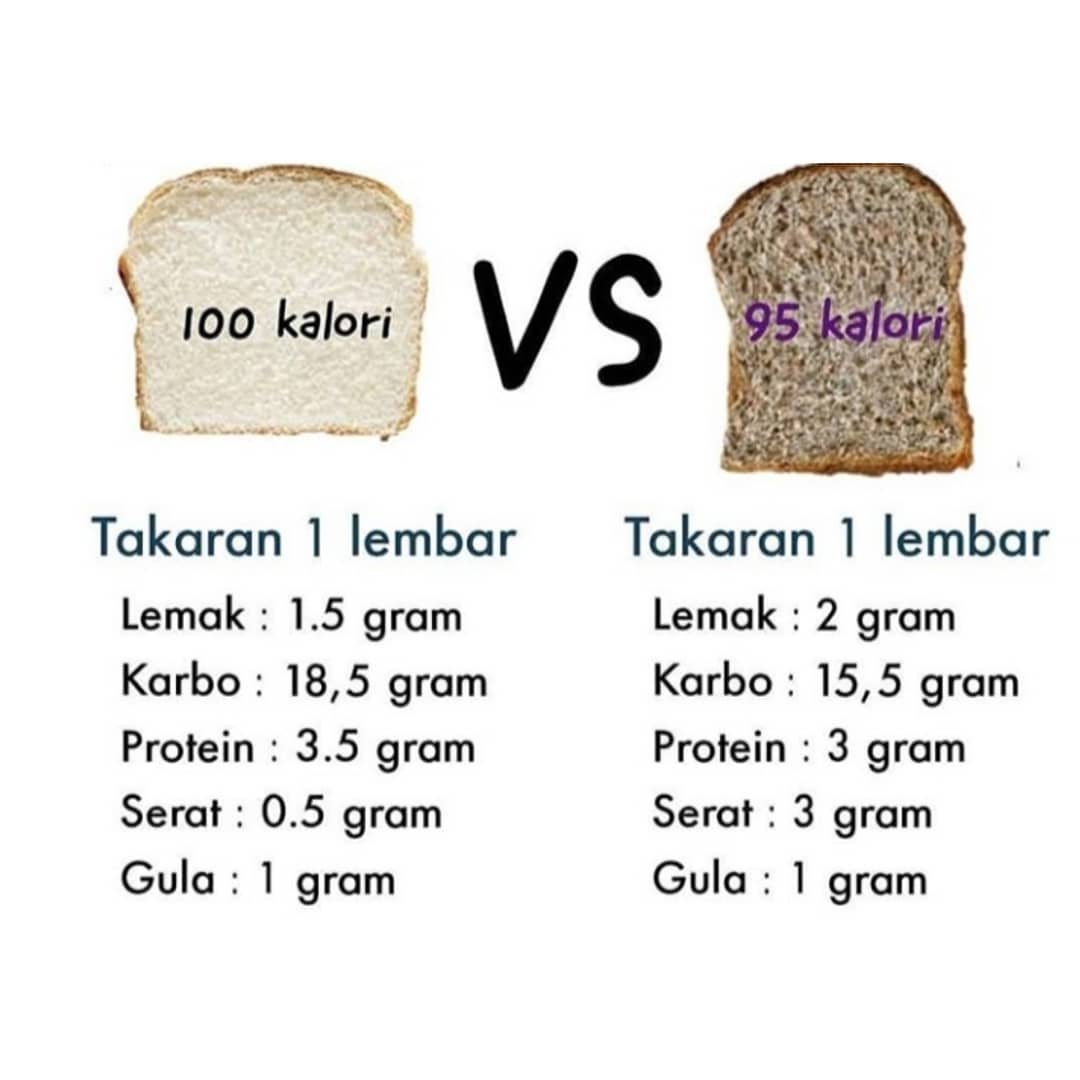 100 kalori

VS

95 kalori

Takaran 1 lembar
Lemak : 1.5 gram
Karbo : 18,5 gram
Protein : 3.5 gram
Serat : 0.5 gram
Gula : 1 gram

Takaran 1 lembar
Lemak : 2 gram
Karbo : 15,5 gram
Protein : 3 gram
Serat : 3 gram
Gula : 1 gram